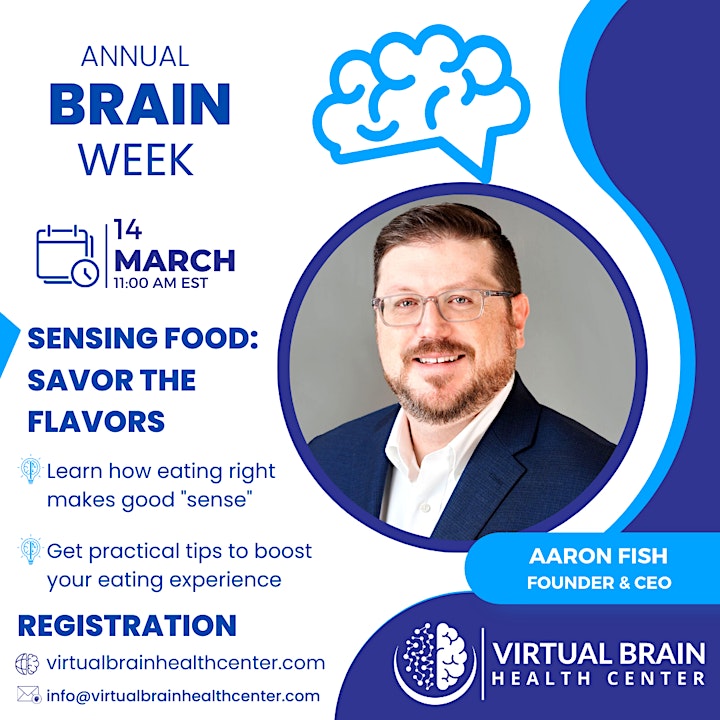 ANNUAL
BRAIN
WEEK

14
MARCH
11:00 AM EST

SENSING FOOD: SAVOR THE FLAVORS

Learn how eating right makes good "sense"

Get practical tips to boost your eating experience

REGISTRATION

virtualbrainhealthcenter.com

info@virtualbrainhealthcenter.com

AARON FISH
FOUNDER & CEO

VIRTUAL BRAIN
HEALTH CENTER